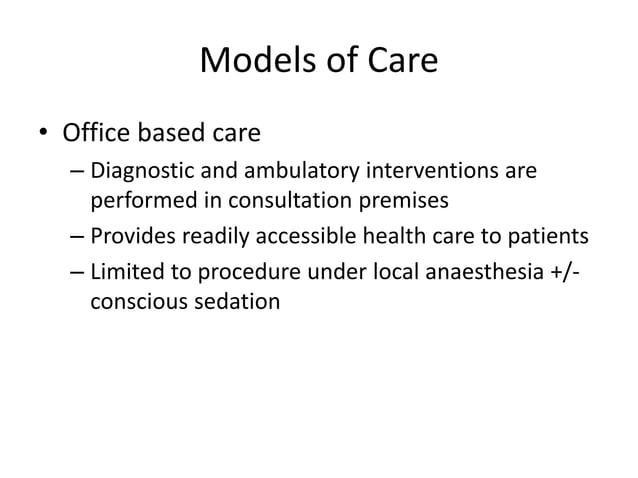 Models of Care

• Office based care
– Diagnostic and ambulatory interventions are performed in consultation premises
– Provides readily accessible health care to patients
– Limited to procedure under local anaesthesia +/- conscious sedation